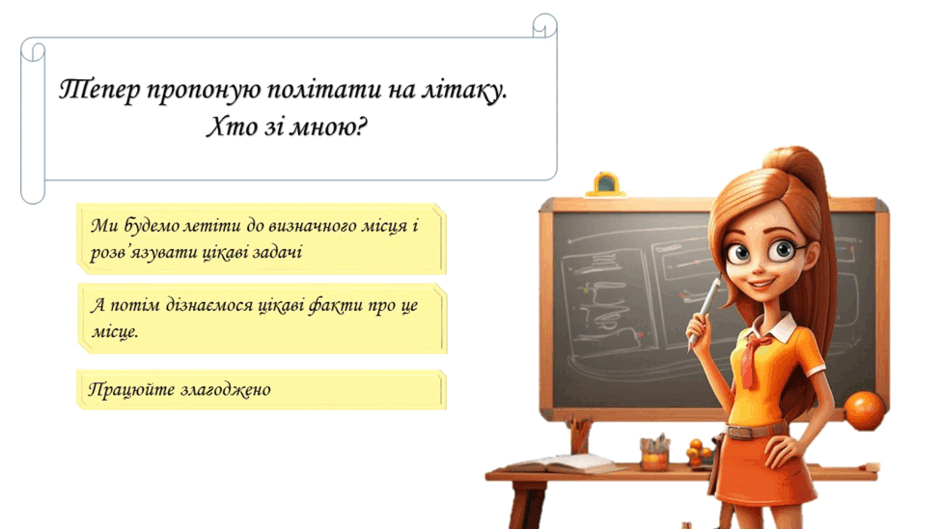 Тепер пропоную політати на літаку. Хто зі мною?

Ми будемо летіти до визначного місця і розв'язувати цікаві задачі

А потім дізнаємося цікаві факти про це місце.

Працюйте злагоджено